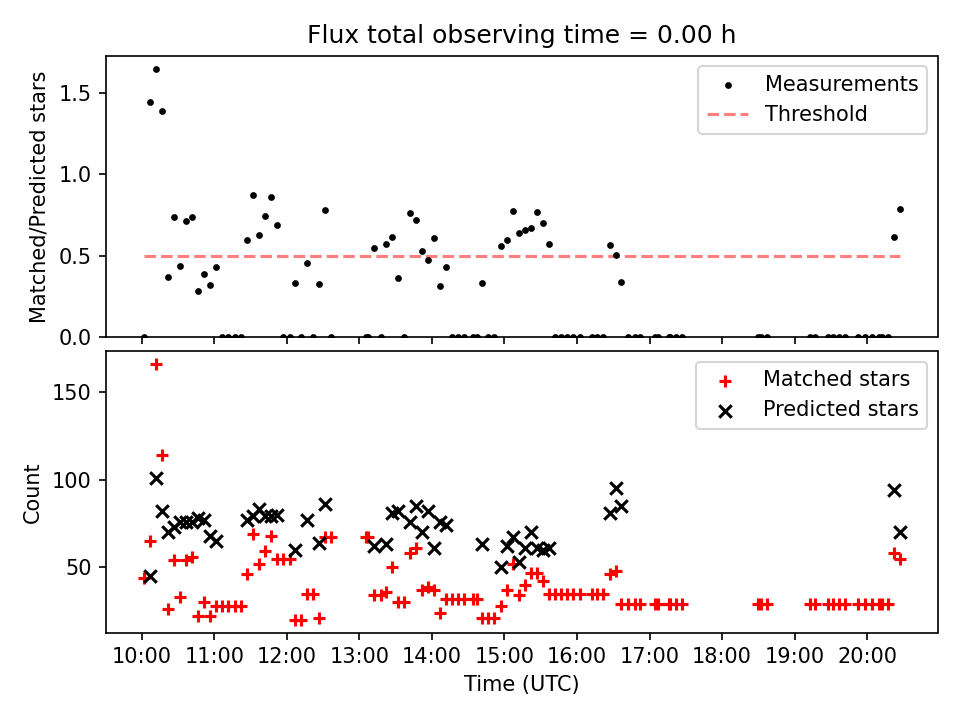 Flux total observing time = 0.00 h

Matched/Predicted stars

1.5
1.0
0.5
0.0

Measurements
Threshold

Count

150
100
50

Matched stars
Predicted stars

10:00 11:00 12:00 13:00 14:00 15:00 16:00 17:00 18:00 19:00 20:00

Time (UTC)